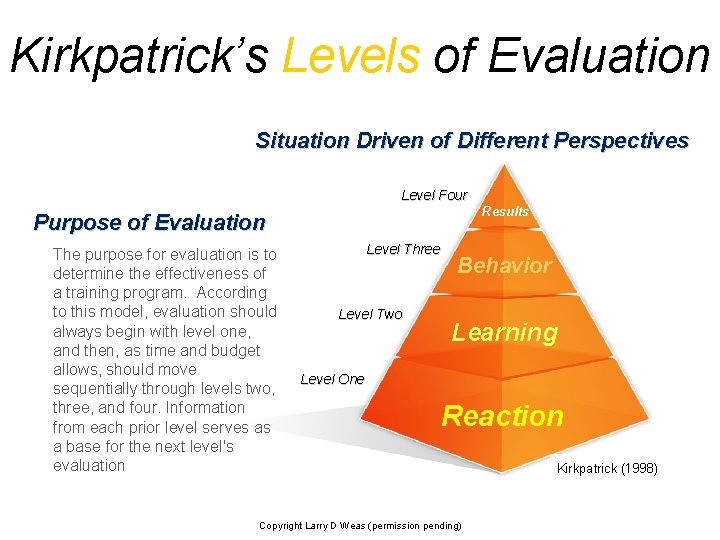 Kirkpatrick's Levels of Evaluation

Situation Driven of Different Perspectives

Purpose of Evaluation

The purpose for evaluation is to determine the effectiveness of a training program. According to this model, evaluation should always begin with level one, and then, as time and budget allows, should move sequentially through levels two, three, and four. Information from each prior level serves as a base for the next level's evaluation

Level Four
Results
Level Three
Behavior
Level Two
Learning
Level One
Reaction

Kirkpatrick (1998)

Copyright Larry D Weas (permission pending)